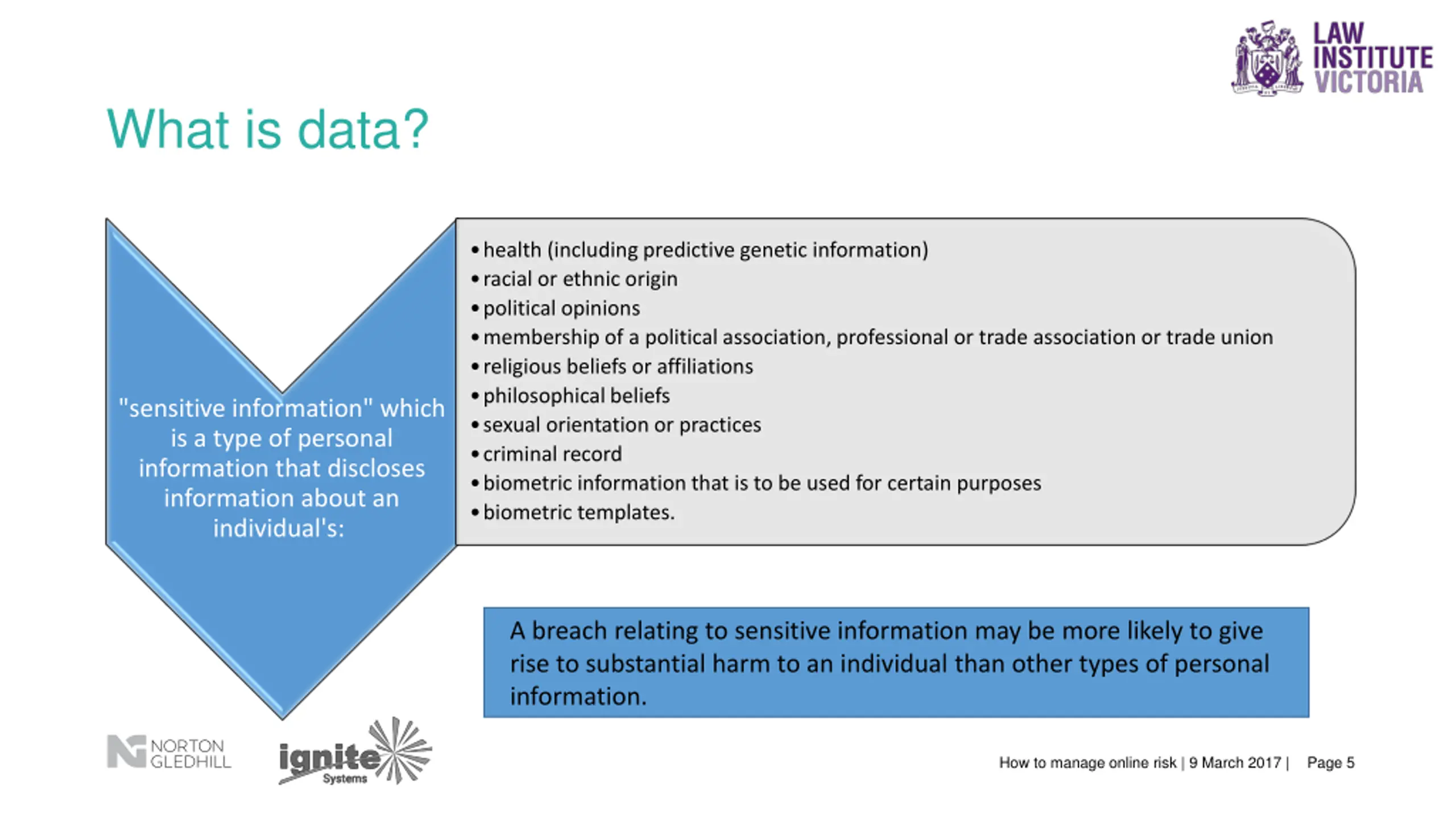 LAW INSTITUTE VICTORIA

What is data?

"sensitive information" which is a type of personal information that discloses information about an individual's:

• health (including predictive genetic information)
• racial or ethnic origin
• political opinions
• membership of a political association, professional or trade association or trade union
• religious beliefs or affiliations
• philosophical beliefs
• sexual orientation or practices
• criminal record
• biometric information that is to be used for certain purposes
• biometric templates.

A breach relating to sensitive information may be more likely to give rise to substantial harm to an individual than other types of personal information.

NORTON GLEDHILL

ignite Systems

How to manage online risk | 9 March 2017 | Page 5